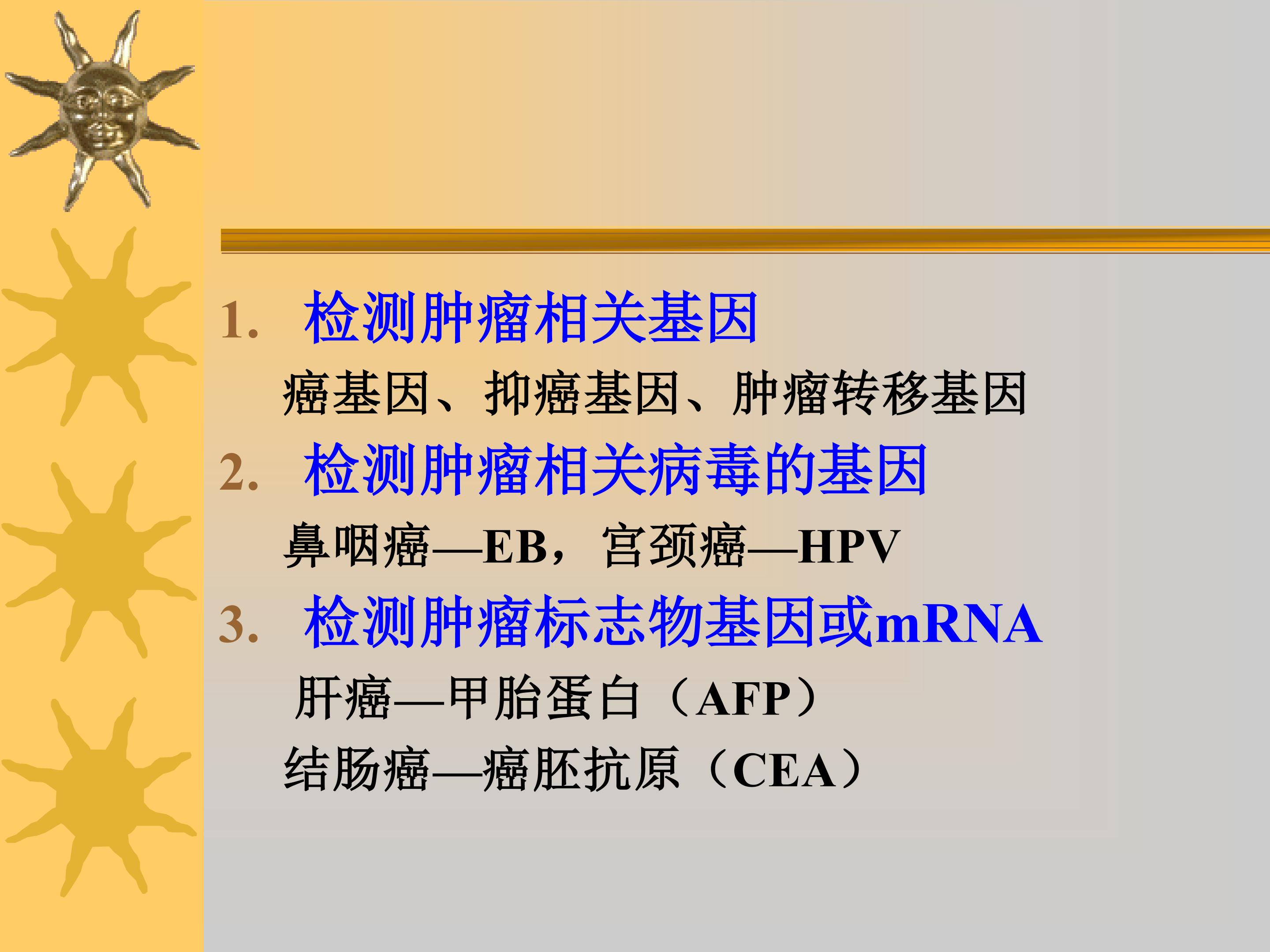 1. 检测肿瘤相关基因

癌基因、抑癌基因、肿瘤转移基因

2. 检测肿瘤相关病毒的基因

鼻咽癌—EB，宫颈癌—HPV

3. 检测肿瘤标志物基因或mRNA

肝癌—甲胎蛋白（AFP）

结肠癌—癌胚抗原（CEA）